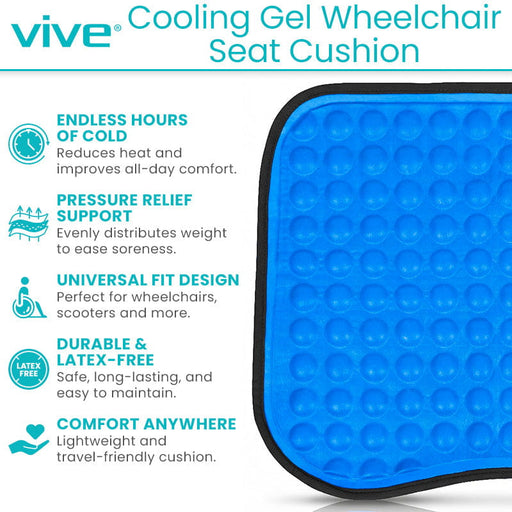 vive®

Cooling Gel Wheelchair Seat Cushion

ENDLESS HOURS OF COLD
Reduces heat and improves all-day comfort.

PRESSURE RELIEF SUPPORT
Evenly distributes weight to ease soreness.

UNIVERSAL FIT DESIGN
Perfect for wheelchairs, scooters and more.

LATEX FREE

DURABLE & LATEX-FREE
Safe, long-lasting, and easy to maintain.

COMFORT ANYWHERE
Lightweight and travel-friendly cushion.